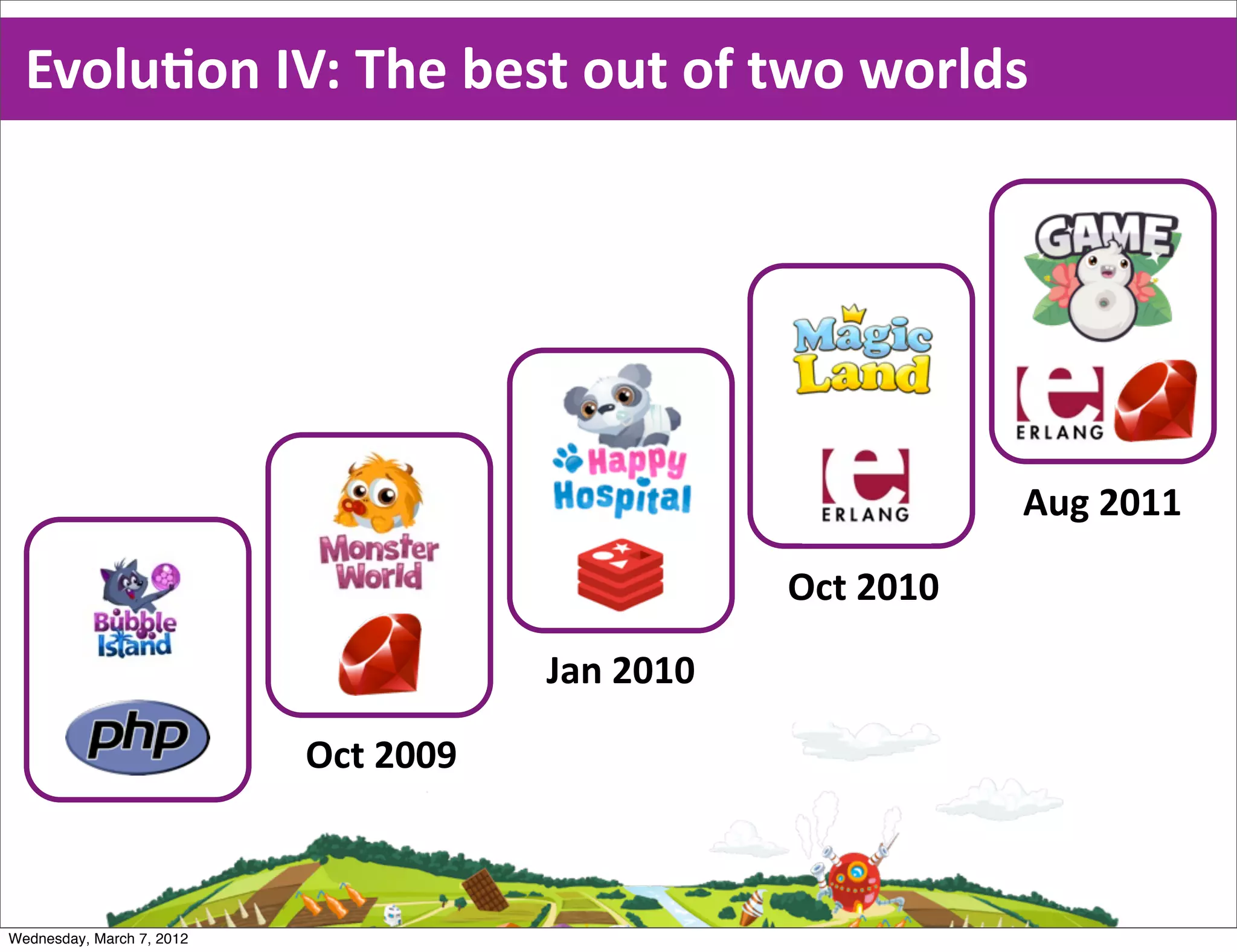 Evolution IV: The best out of two worlds

Bubble Island

php

Monster World

Oct 2009

Happy Hospital

Jan 2010

Magic Land

ERLANG

Oct 2010

GAME 8

ERLANG

Aug 2011

Wednesday, March 7, 2012